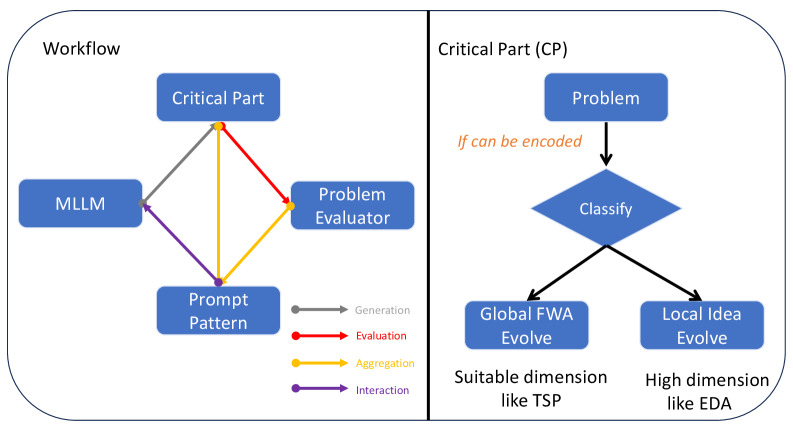 Workflow

Critical Part

MLLM

Problem Evaluator

Prompt Pattern

Generation

Evaluation

Aggregation

Interaction

Critical Part (CP)

Problem

If can be encoded

Classify

Global FWA Evolve

Local Idea Evolve

Suitable dimension like TSP

High dimension like EDA